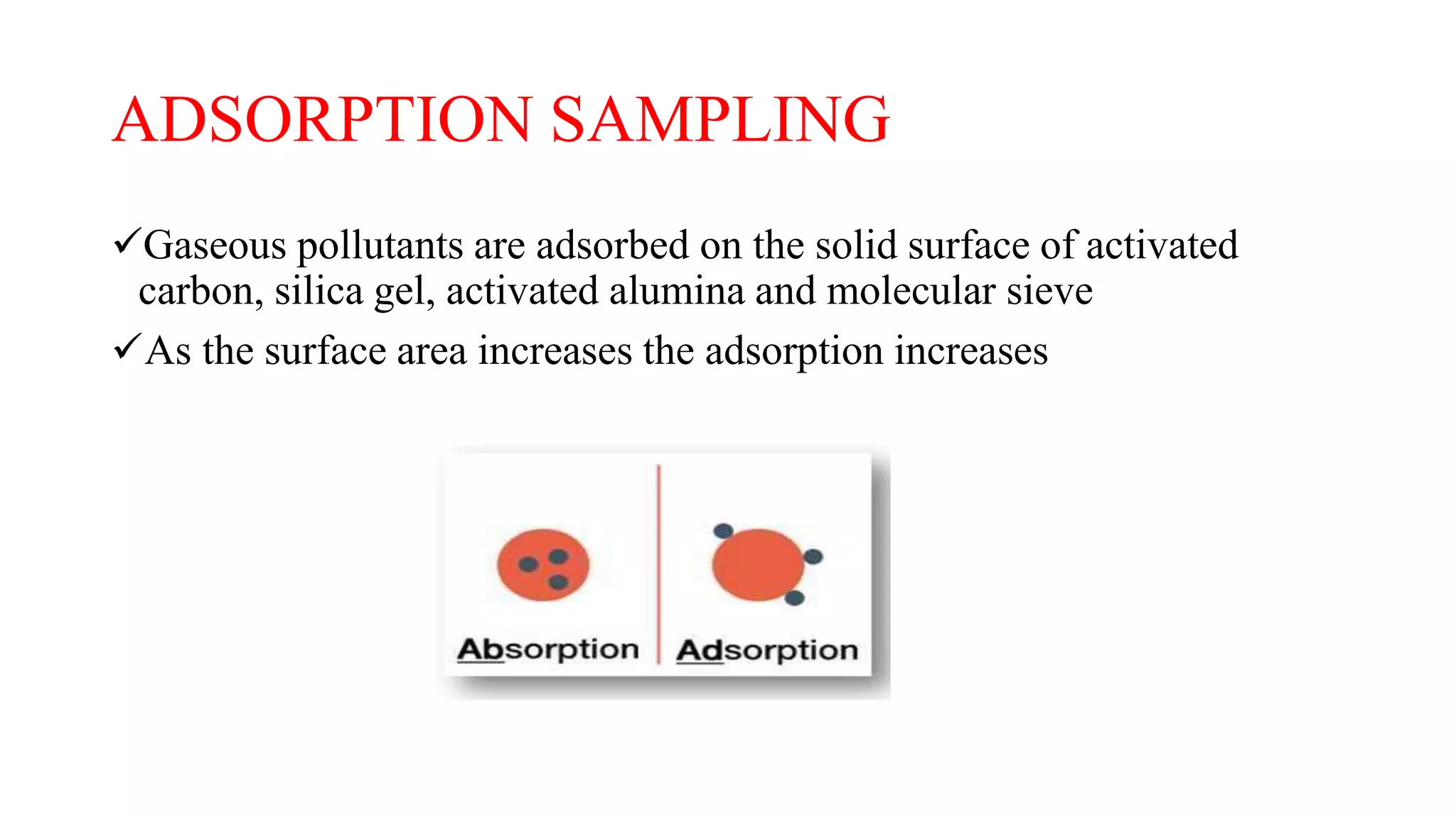 ADSORPTION SAMPLING

✓Gaseous pollutants are adsorbed on the solid surface of activated carbon, silica gel, activated alumina and molecular sieve

✓As the surface area increases the adsorption increases

Absorption

Adsorption